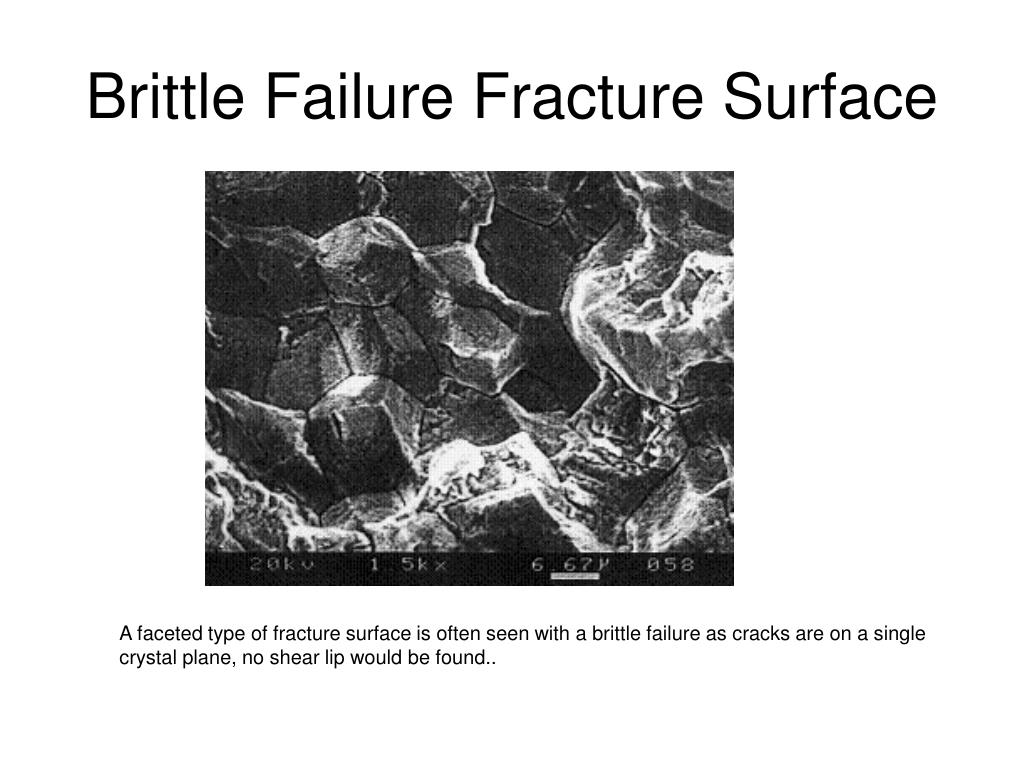 Brittle Failure Fracture Surface

20kv 1.5kx 6.67μ 058

A faceted type of fracture surface is often seen with a brittle failure as cracks are on a single crystal plane, no shear lip would be found..